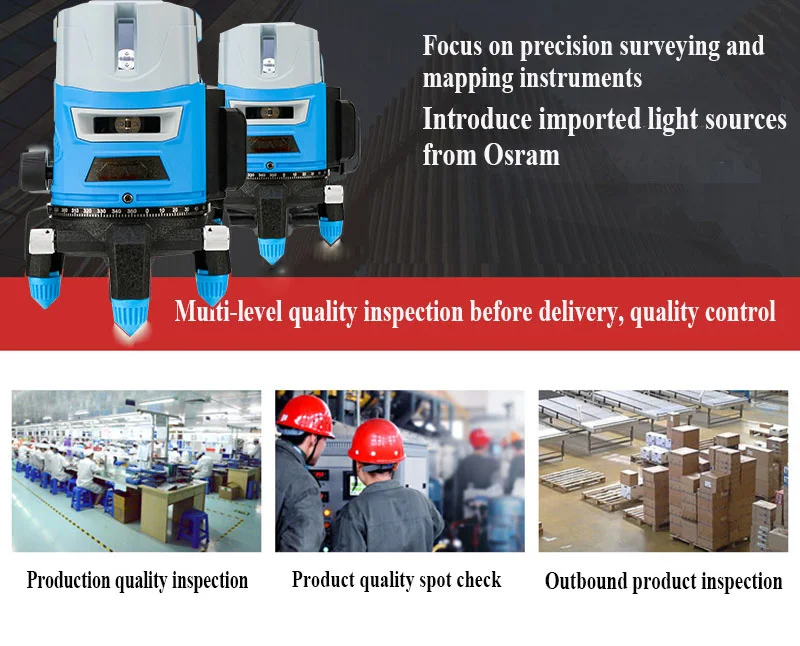 Focus on precision surveying and mapping instruments

Introduce imported light sources from Osram

Multi-level quality inspection before delivery, quality control

Production quality inspection

Product quality spot check

Outbound product inspection